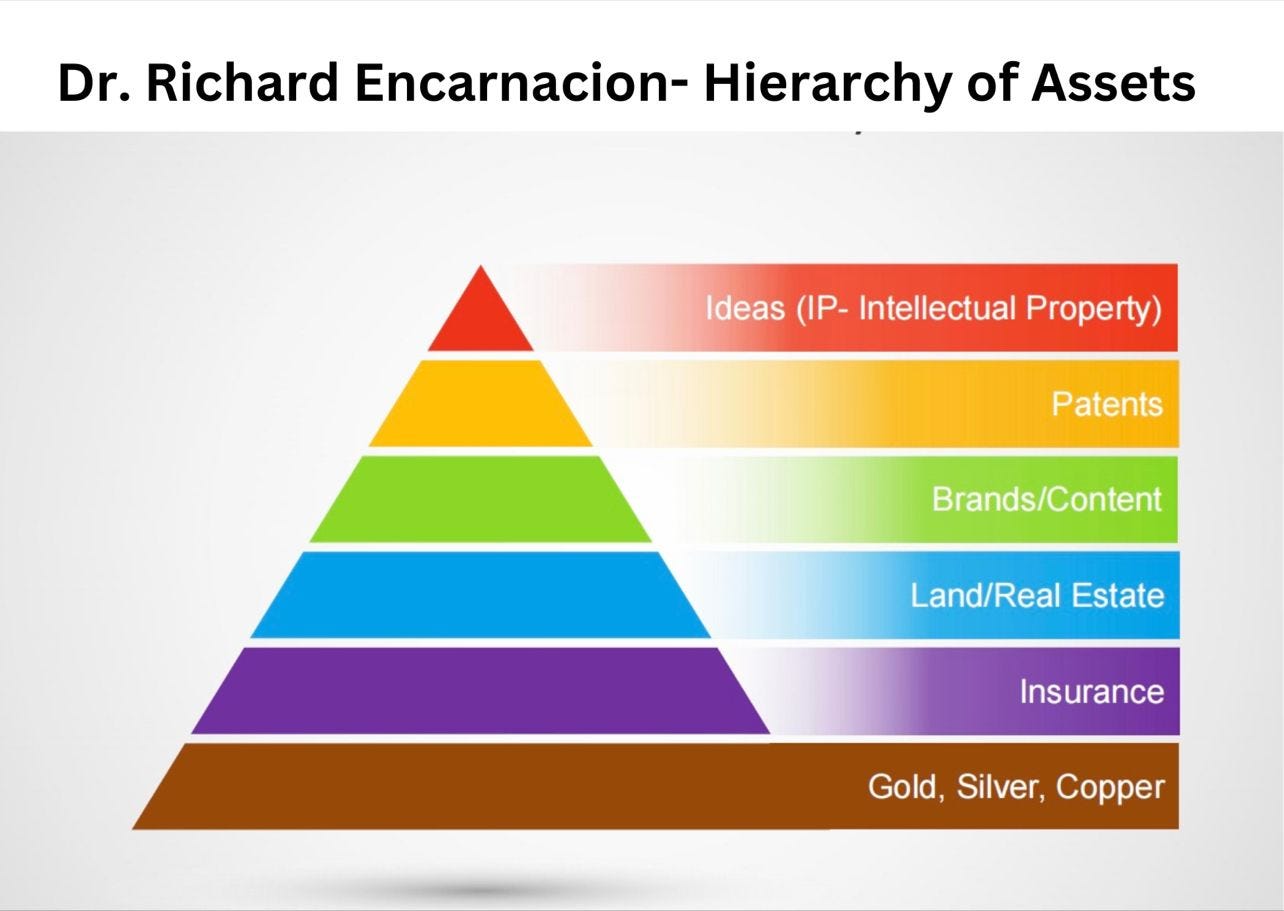 Dr. Richard Encarnacion- Hierarchy of Assets

Ideas (IP- Intellectual Property)

Patents

Brands/Content

Land/Real Estate

Insurance

Gold, Silver, Copper